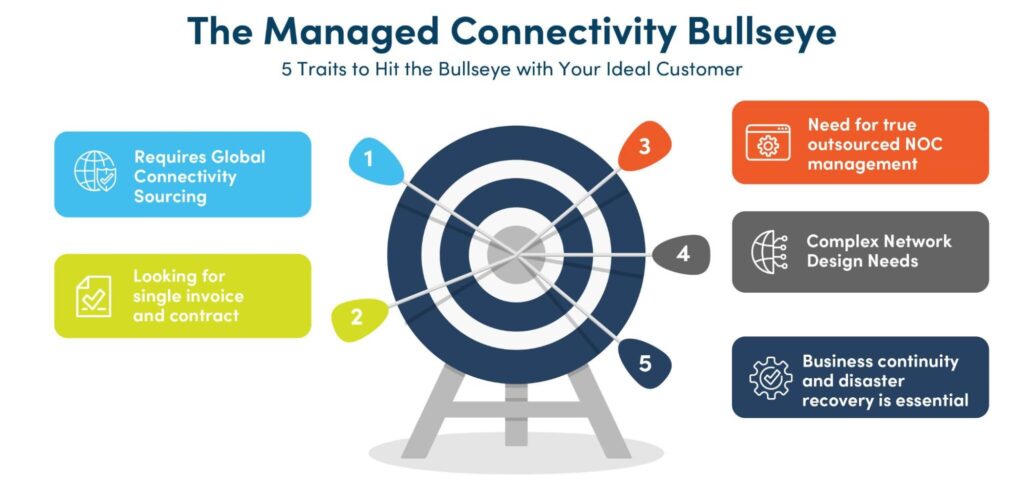 The Managed Connectivity Bullseye

5 Traits to Hit the Bullseye with Your Ideal Customer

Requires Global Connectivity Sourcing

Looking for single invoice and contract

1

2

3

4

5

Need for true outsourced NOC management

Complex Network Design Needs

Business continuity and disaster recovery is essential